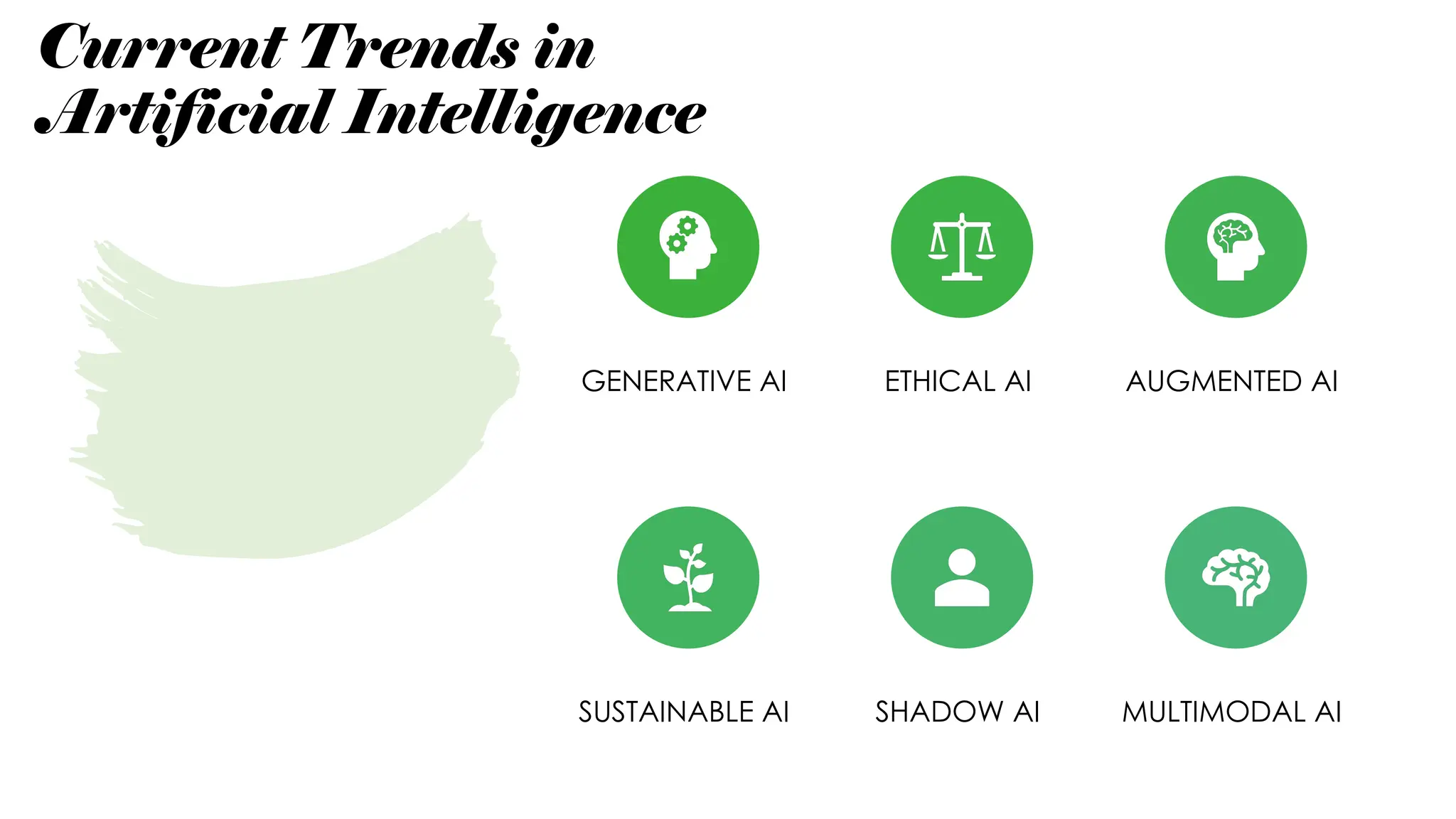 Current Trends in Artificial Intelligence

GENERATIVE AI

ETHICAL AI

AUGMENTED AI

SUSTAINABLE AI

SHADOW AI

MULTIMODAL AI